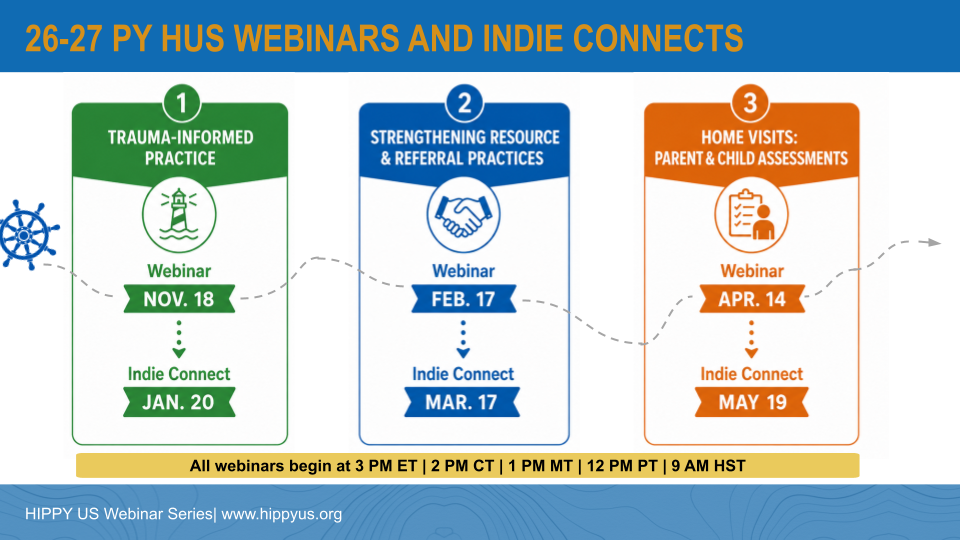 26-27 PY HUS WEBINARS AND INDIE CONNECTS

1
TRAUMA-INFORMED PRACTICE

Webinar
NOV. 18

Indie Connect
JAN. 20

2
STRENGTHENING RESOURCE & REFERRAL PRACTICES

Webinar
FEB. 17

Indie Connect
MAR. 17

3
HOME VISITS: PARENT & CHILD ASSESSMENTS

Webinar
APR. 14

Indie Connect
MAY 19

All webinars begin at 3 PM ET | 2 PM CT | 1 PM MT | 12 PM PT | 9 AM HST

HIPPY US Webinar Series| www.hippyus.org